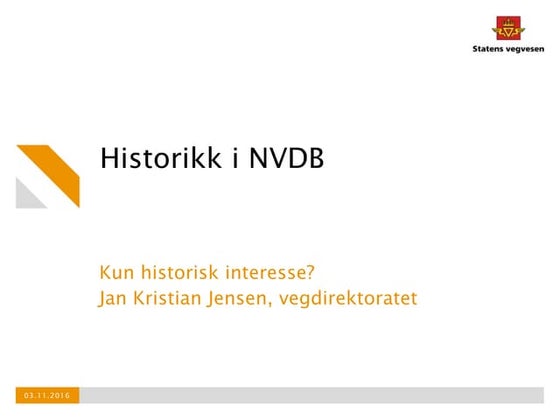 Statens vegvesen

Historikk i NVDB

Kun historisk interesse?
Jan Kristian Jensen, vegdirektoratet

03.11.2016